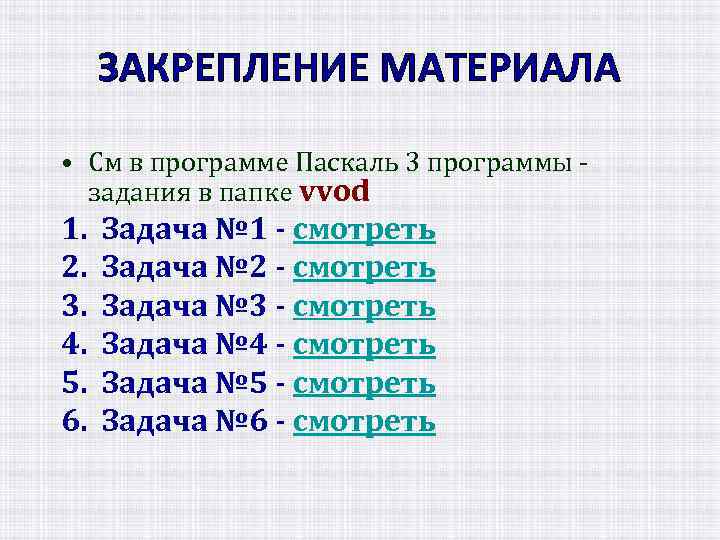 ЗАКРЕПЛЕНИЕ МАТЕРИАЛА

• См в программе Паскаль 3 программы - задания в папке vvod

1. Задача №1 - смотреть
2. Задача №2 - смотреть
3. Задача №3 - смотреть
4. Задача №4 - смотреть
5. Задача №5 - смотреть
6. Задача №6 - смотреть